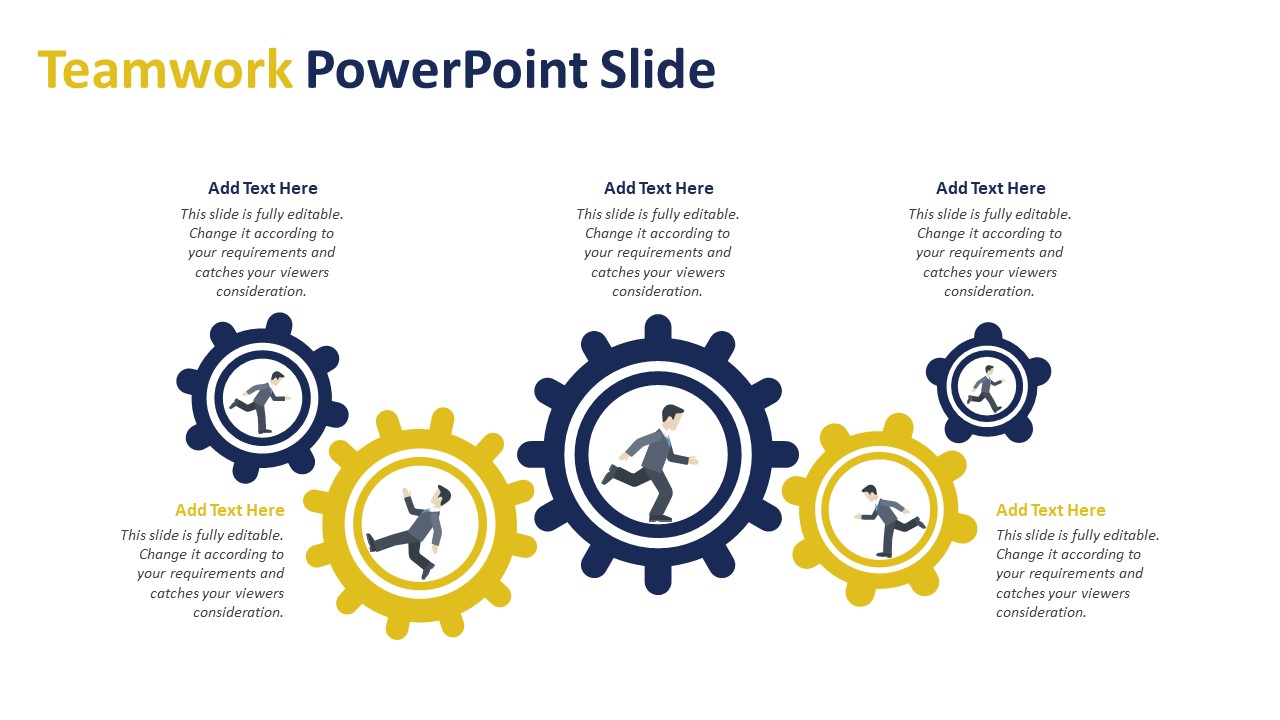 Teamwork PowerPoint Slide

Add Text Here
This slide is fully editable. Change it according to your requirements and catches your viewers consideration.

Add Text Here
This slide is fully editable. Change it according to your requirements and catches your viewers consideration.

Add Text Here
This slide is fully editable. Change it according to your requirements and catches your viewers consideration.

Add Text Here
This slide is fully editable. Change it according to your requirements and catches your viewers consideration.

Add Text Here
This slide is fully editable. Change it according to your requirements and catches your viewers consideration.